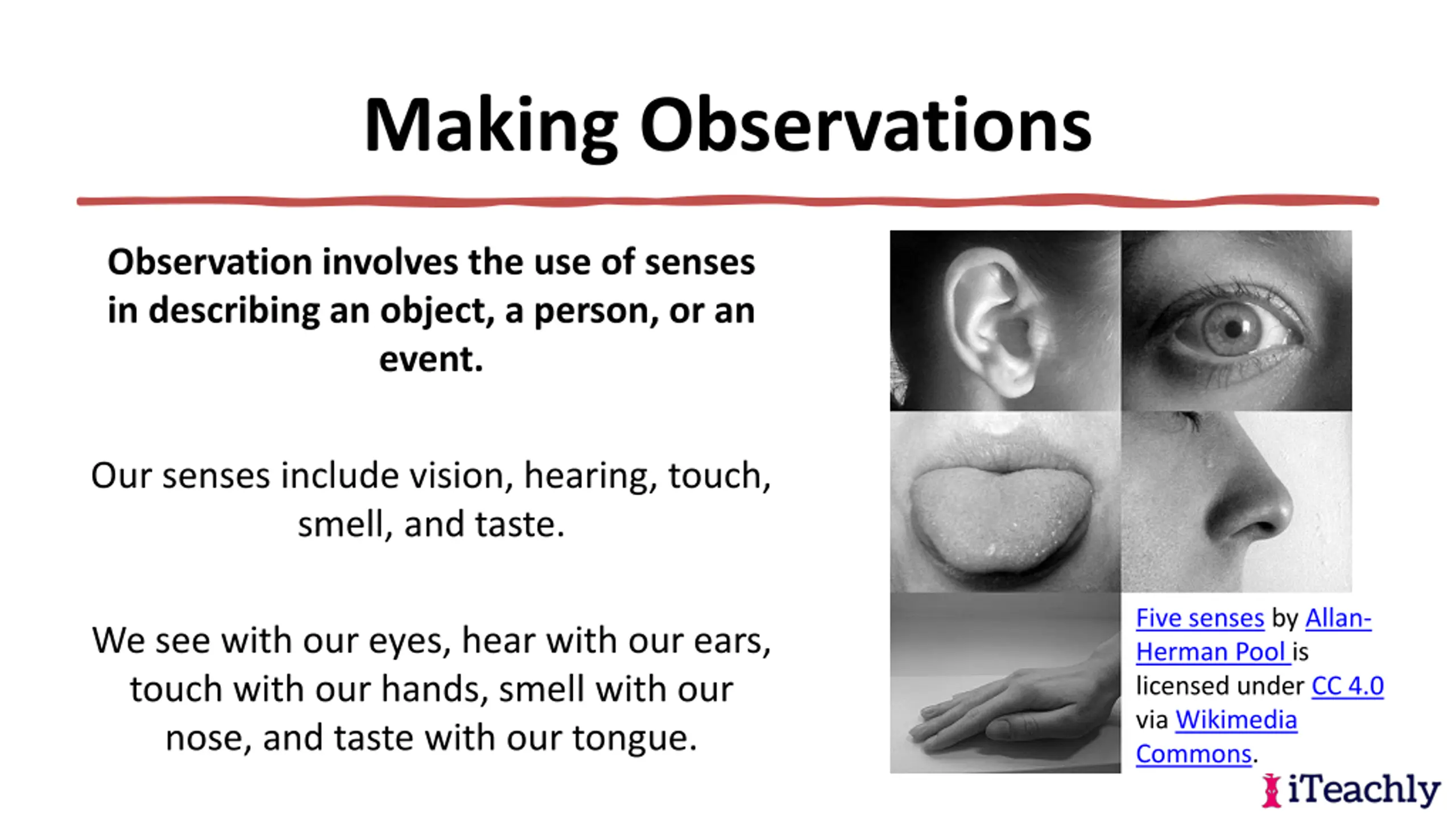 Making Observations

Observation involves the use of senses in describing an object, a person, or an event.

Our senses include vision, hearing, touch, smell, and taste.

We see with our eyes, hear with our ears, touch with our hands, smell with our nose, and taste with our tongue.

Five senses by Allan-Herman Pool is licensed under CC 4.0 via Wikimedia Commons.

iTeachly